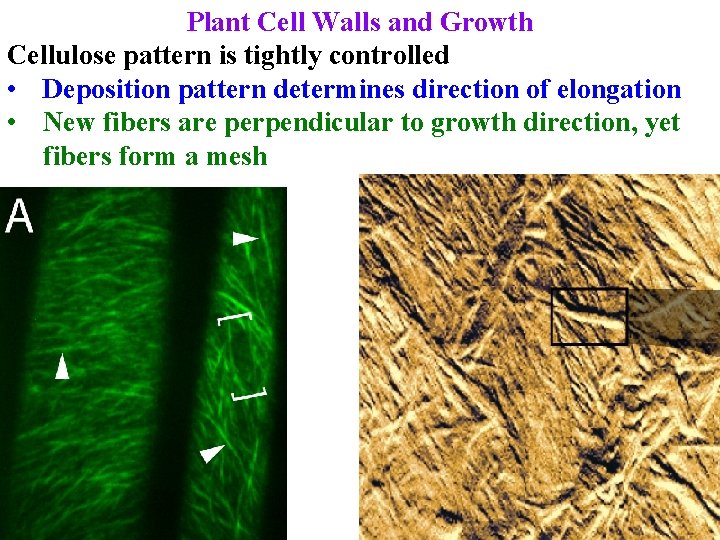 Plant Cell Walls and Growth

Cellulose pattern is tightly controlled

• Deposition pattern determines direction of elongation

• New fibers are perpendicular to growth direction, yet fibers form a mesh

A